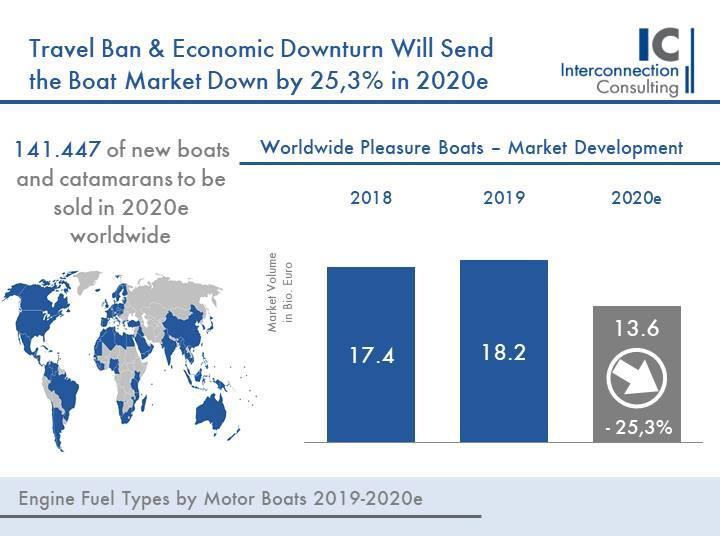 Travel Ban & Economic Downturn Will Send the Boat Market Down by 25,3% in 2020e

IC
Interconnection
Consulting

141.447 of new boats and catamarans to be sold in 2020e worldwide

Worldwide Pleasure Boats – Market Development

2018

2019

2020e

Market Volume in Bio. Euro

17.4

18.2

13.6

- 25,3%

Engine Fuel Types by Motor Boats 2019-2020e